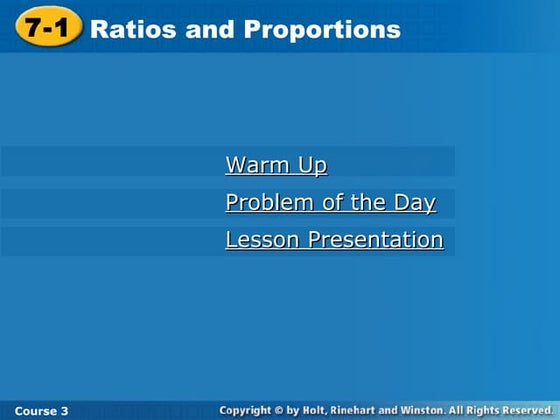 7-1 Ratios and Proportions

Warm Up

Problem of the Day

Lesson Presentation

Course 3

Copyright © by Holt, Rinehart and Winston. All Rights Reserved.